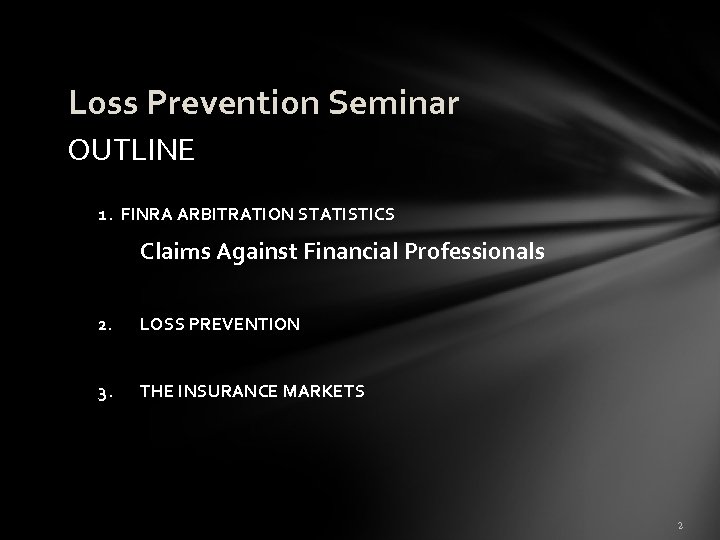 Loss Prevention Seminar
OUTLINE

1. FINRA ARBITRATION STATISTICS

Claims Against Financial Professionals

2. LOSS PREVENTION

3. THE INSURANCE MARKETS

2